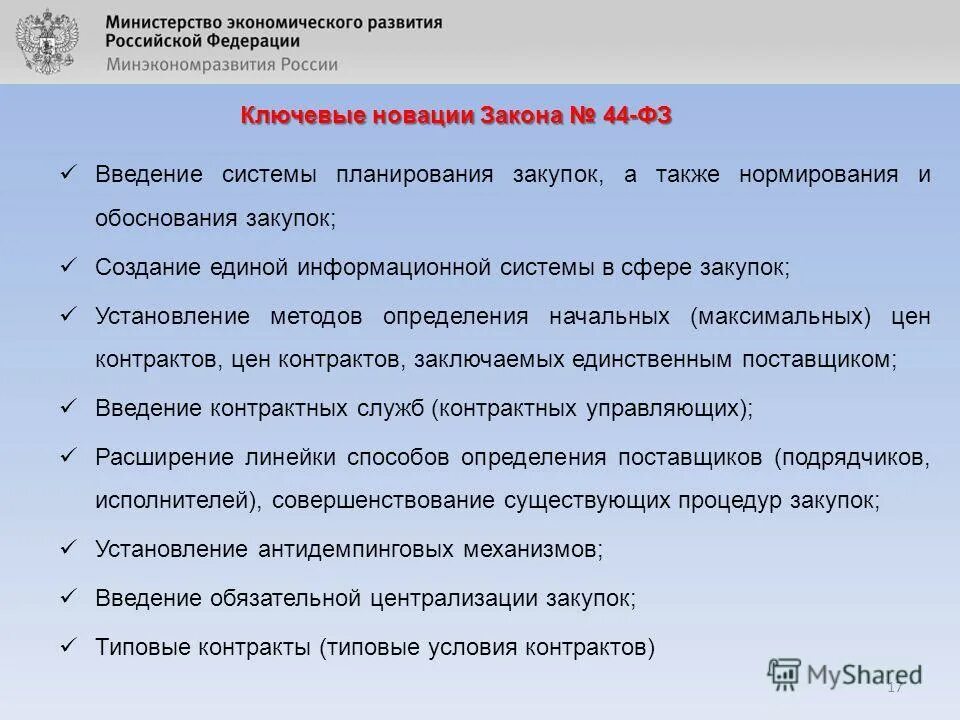 Министерство экономического развития Российской Федерации
Минэкономразвития России

Ключевые новации Закона № 44-ФЗ

✓ Введение системы планирования закупок, а также нормирования и обоснования закупок;

✓ Создание единой информационной системы в сфере закупок;

✓ Установление методов определения начальных (максимальных) цен контрактов, цен контрактов, заключаемых единственным поставщиком;

✓ Введение контрактных служб (контрактных управляющих);

✓ Расширение линейки способов определения поставщиков (подрядчиков, исполнителей), совершенствование существующих процедур закупок;

✓ Установление антидемпинговых механизмов;

✓ Введение обязательной централизации закупок;

✓ Типовые контракты (типовые условия контрактов)

MyShared

17